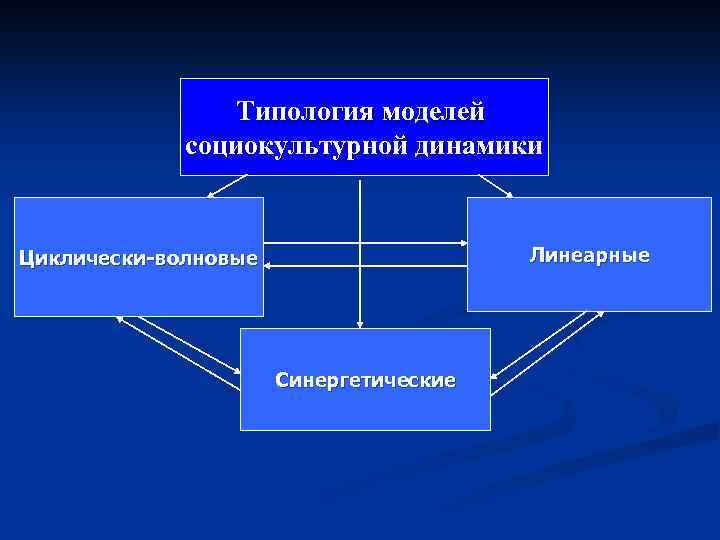 Типология моделей социокультурной динамики

Циклически-волновые

Линеарные

Синергетические